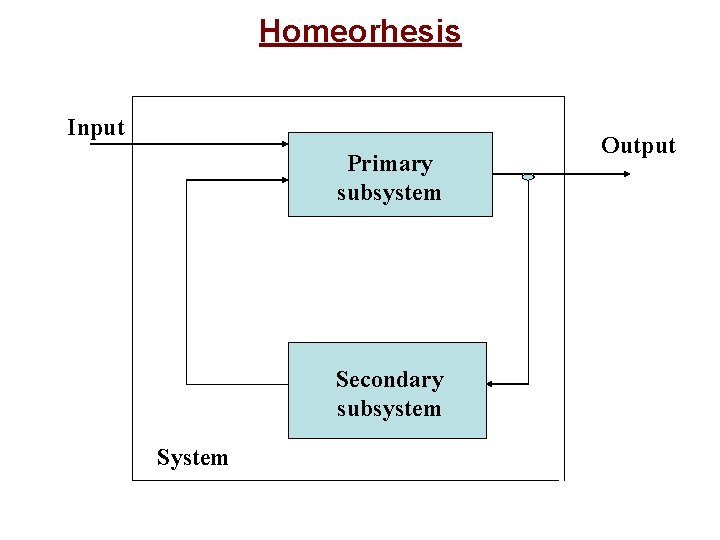 Homeorhesis

Input

Primary subsystem

Output

Secondary subsystem

System